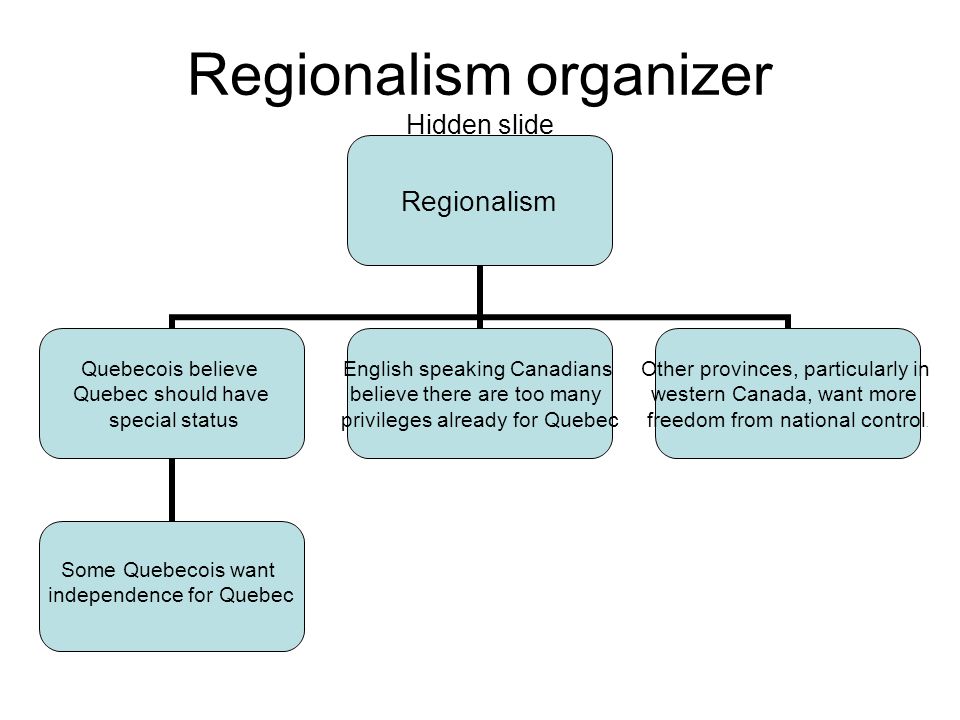 Regionalism organizer

Hidden slide

Regionalism

Quebecois believe Quebec should have special status

English speaking Canadians believe there are too many privileges already for Quebec

Other provinces, particularly in western Canada, want more freedom from national control.

Some Quebecois want independence for Quebec